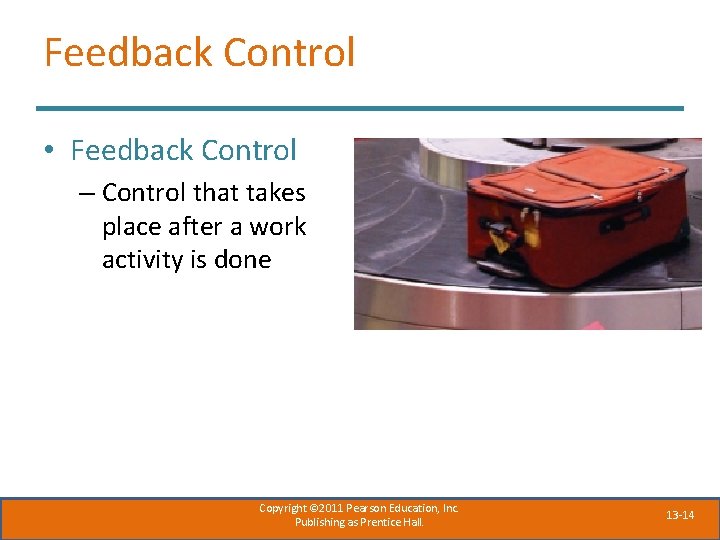 Feedback Control

• Feedback Control

– Control that takes place after a work activity is done

Copyright ©2011 Pearson Education, Inc. Publishing as Prentice Hall.

13-14